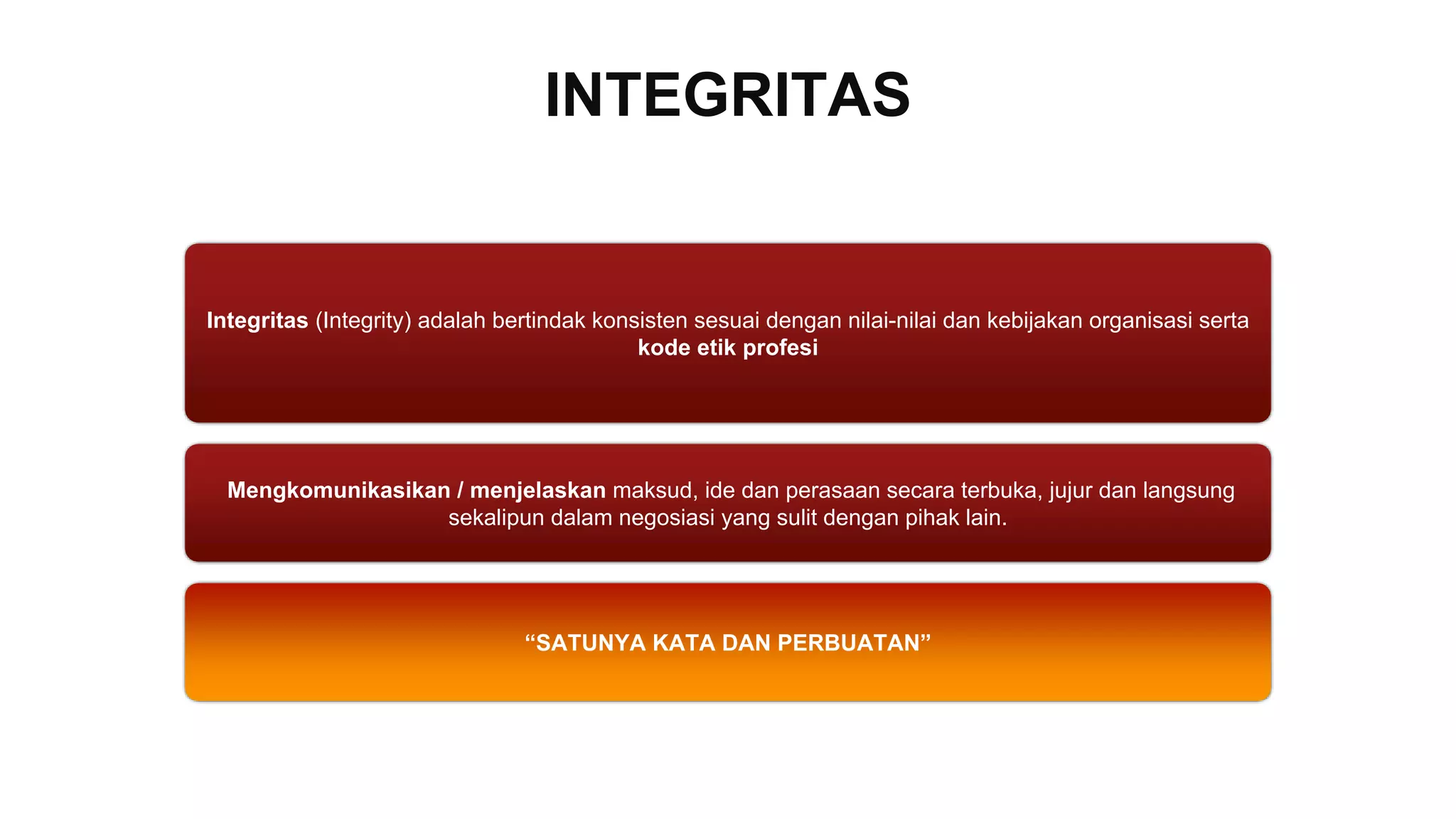 INTEGRITAS

Integritas (Integrity) adalah bertindak konsisten sesuai dengan nilai-nilai dan kebijakan organisasi serta kode etik profesi

Mengkomunikasikan / menjelaskan maksud, ide dan perasaan secara terbuka, jujur dan langsung sekalipun dalam negosiasi yang sulit dengan pihak lain.

“SATUNYA KATA DAN PERBUATAN”